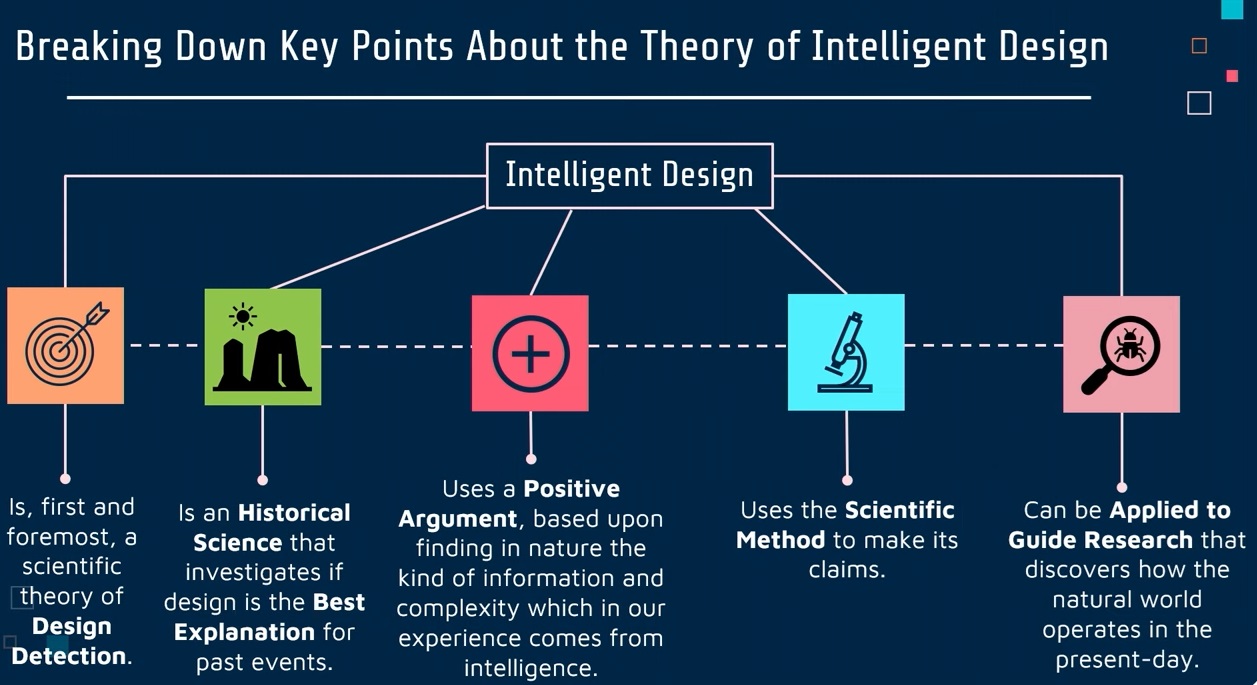 Breaking Down Key Points About the Theory of Intelligent Design

Intelligent Design

Is, first and foremost, a scientific theory of Design Detection.

Is an Historical Science that investigates if design is the Best Explanation for past events.

Uses a Positive Argument, based upon finding in nature the kind of information and complexity which in our experience comes from intelligence.

Uses the Scientific Method to make its claims.

Can be Applied to Guide Research that discovers how the natural world operates in the present-day.